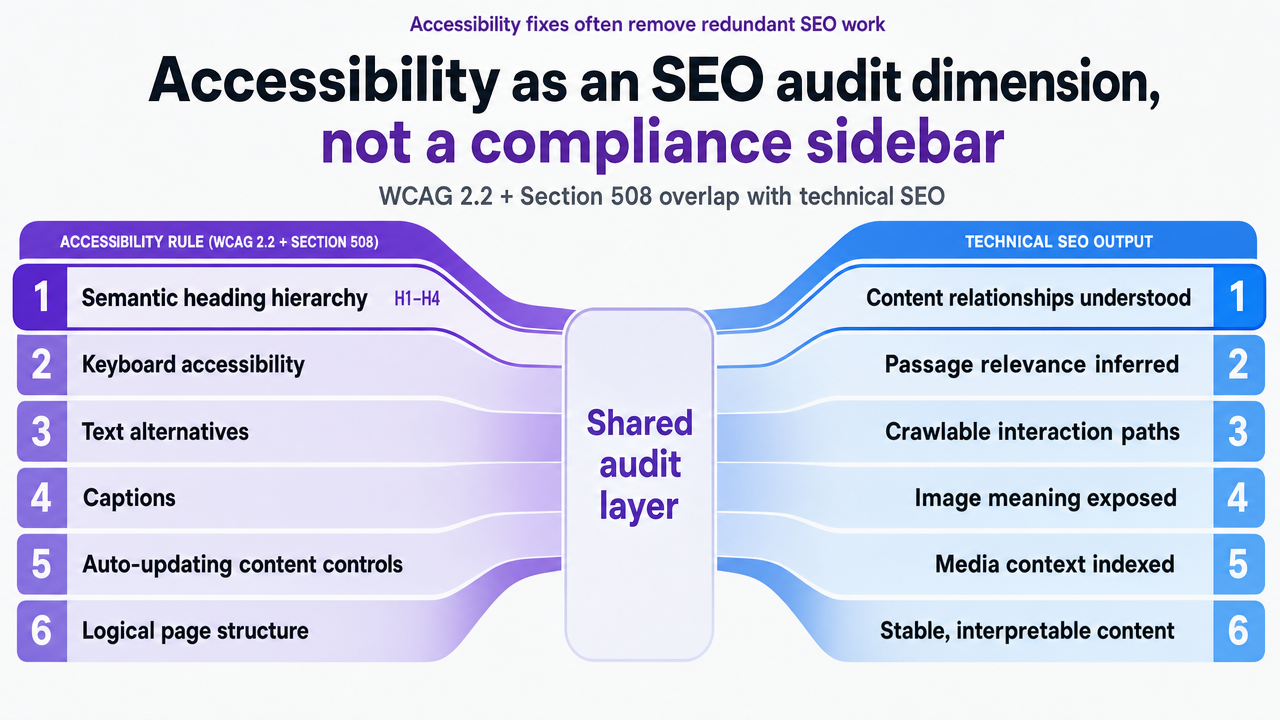 Accessibility fixes often remove redundant SEO work

Accessibility as an SEO audit dimension, not a compliance sidebar

WCAG 2.2 + Section 508 overlap with technical SEO

ACCESSIBILITY RULE (WCAG 2.2 + SECTION 508)

1 Semantic heading hierarchy H1–H4
2 Keyboard accessibility
3 Text alternatives
4 Captions
5 Auto-updating content controls
6 Logical page structure

Shared audit layer

TECHNICAL SEO OUTPUT

Content relationships understood 1
Passage relevance inferred 2
Crawlable interaction paths 3
Image meaning exposed 4
Media context indexed 5
Stable, interpretable content 6